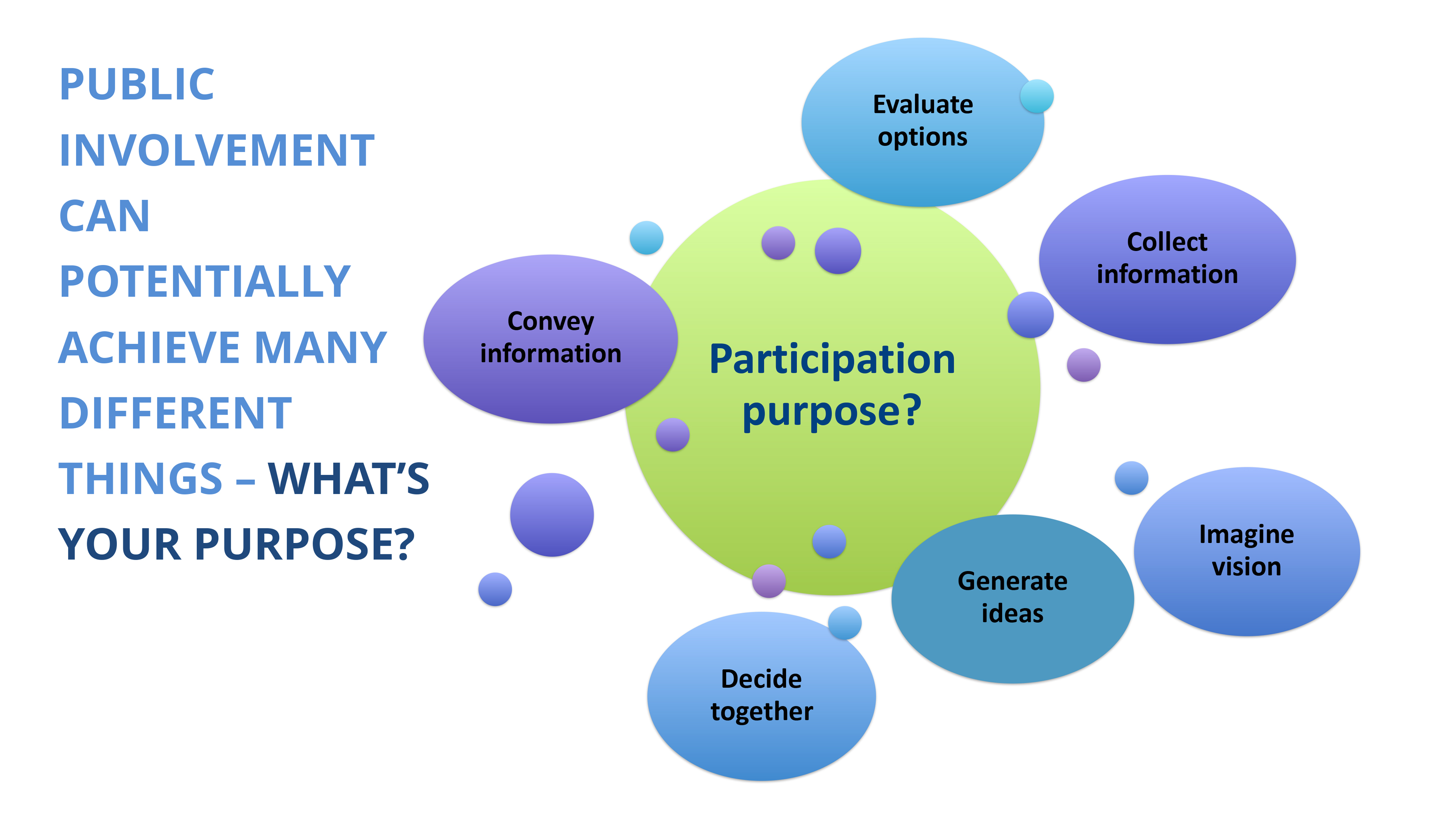 PUBLIC INVOLVEMENT CAN POTENTIALLY ACHIEVE MANY DIFFERENT THINGS – WHAT'S YOUR PURPOSE?

Evaluate options

Collect information

Convey information

Participation purpose?

Imagine vision

Generate ideas

Decide together